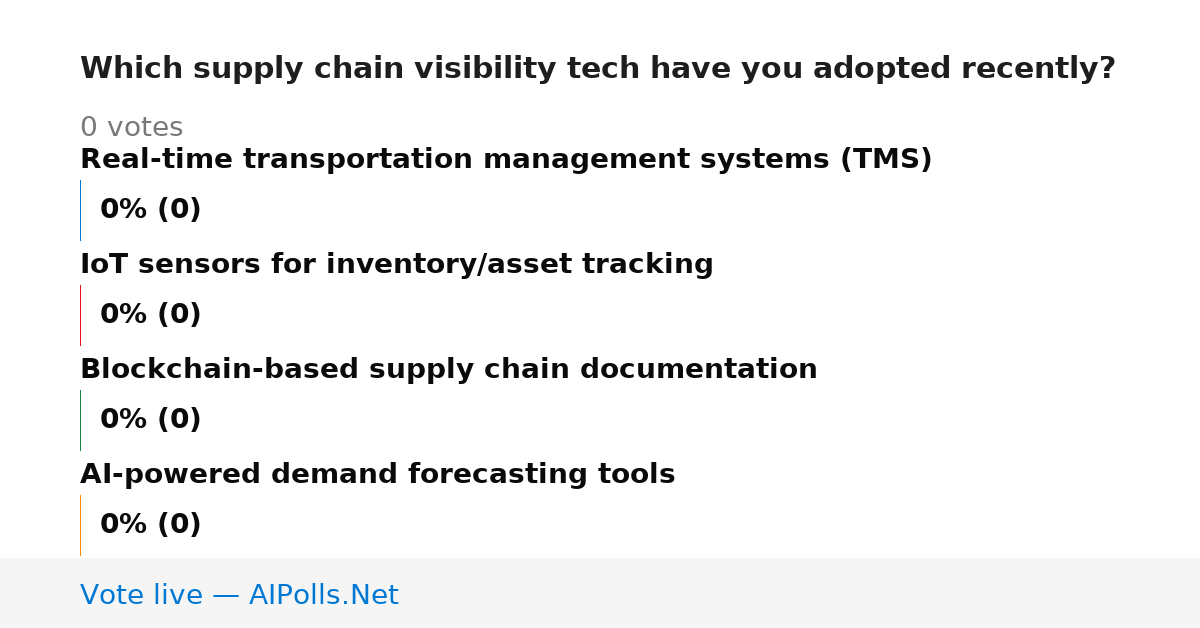 Which supply chain visibility tech have you adopted recently?

0 votes

Real-time transportation management systems (TMS)

0% (0)

IoT sensors for inventory/asset tracking

0% (0)

Blockchain-based supply chain documentation

0% (0)

AI-powered demand forecasting tools

0% (0)

Vote live — AIPolls.Net